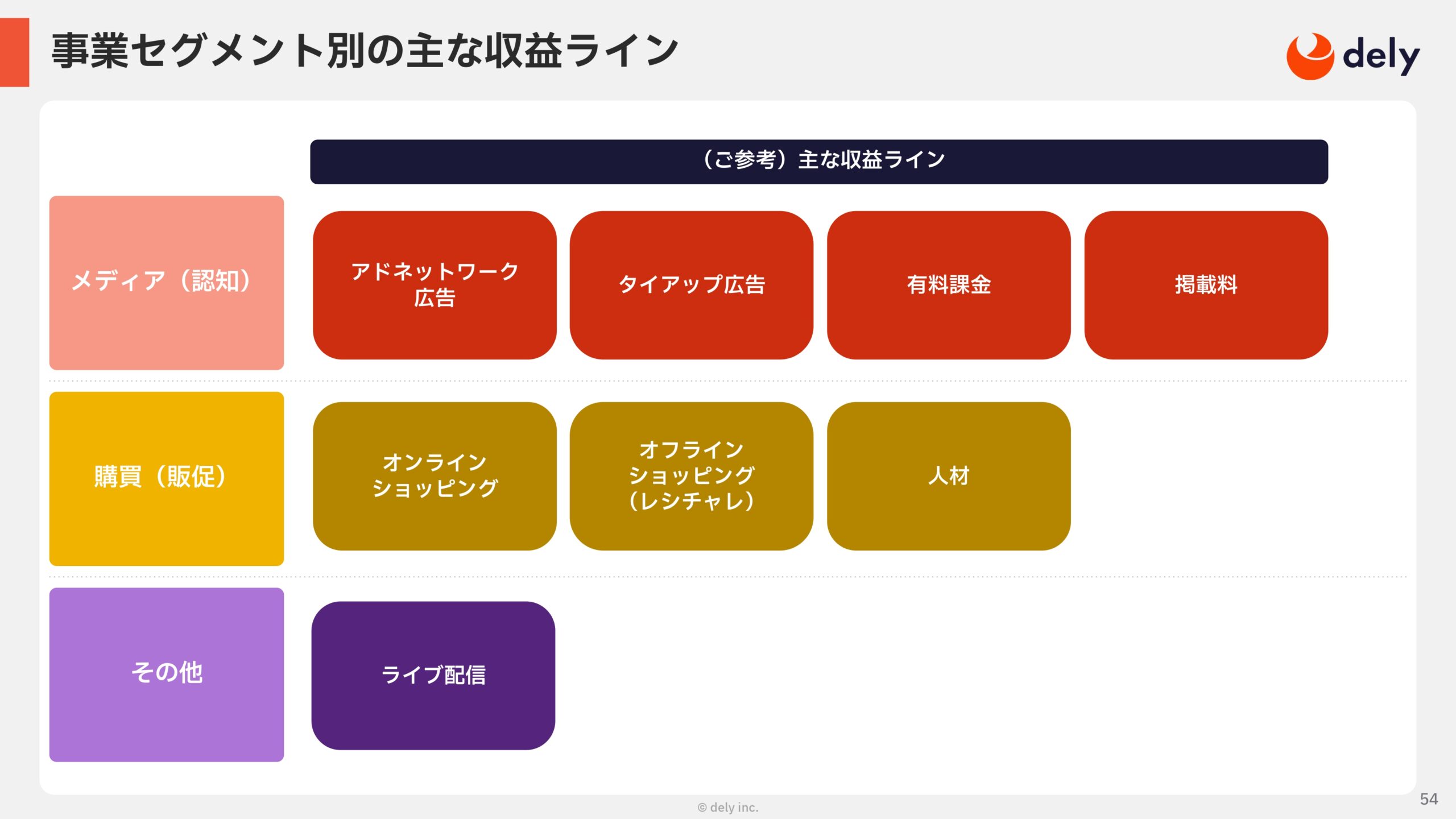 事業セグメント別の主な収益ライン

dely

（ご参考）主な収益ライン

メディア（認知）

アドネットワーク広告

タイアップ広告

有料課金

掲載料

購買（販促）

オンラインショッピング

オフラインショッピング（レシチャレ）

人材

その他

ライブ配信

© dely inc.

54